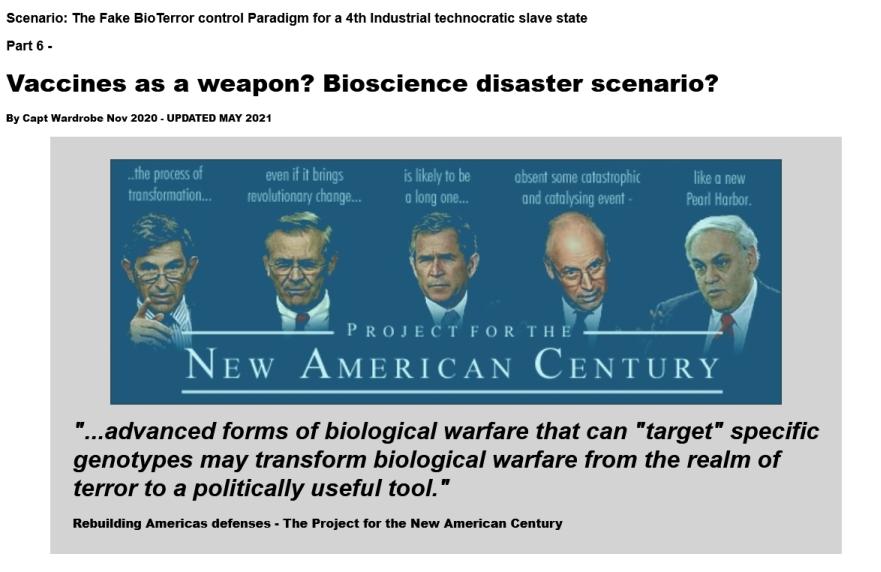 Scenario: The Fake BioTerror control Paradigm for a 4th Industrial technocratic slave state

Part 6 -

Vaccines as a weapon? Bioscience disaster scenario?

By Capt Wardrobe Nov 2020 - UPDATED MAY 2021

..the process of transformation...

even if it brings revolutionary change...

is likely to be a long one...

absent some catastrophic and catalysing event -

like a new Pearl Harbor.

PROJECT FOR THE

NEW AMERICAN CENTURY

"...advanced forms of biological warfare that can "target" specific genotypes may transform biological warfare from the realm of terror to a politically useful tool."

Rebuilding Americas defenses - The Project for the New American Century